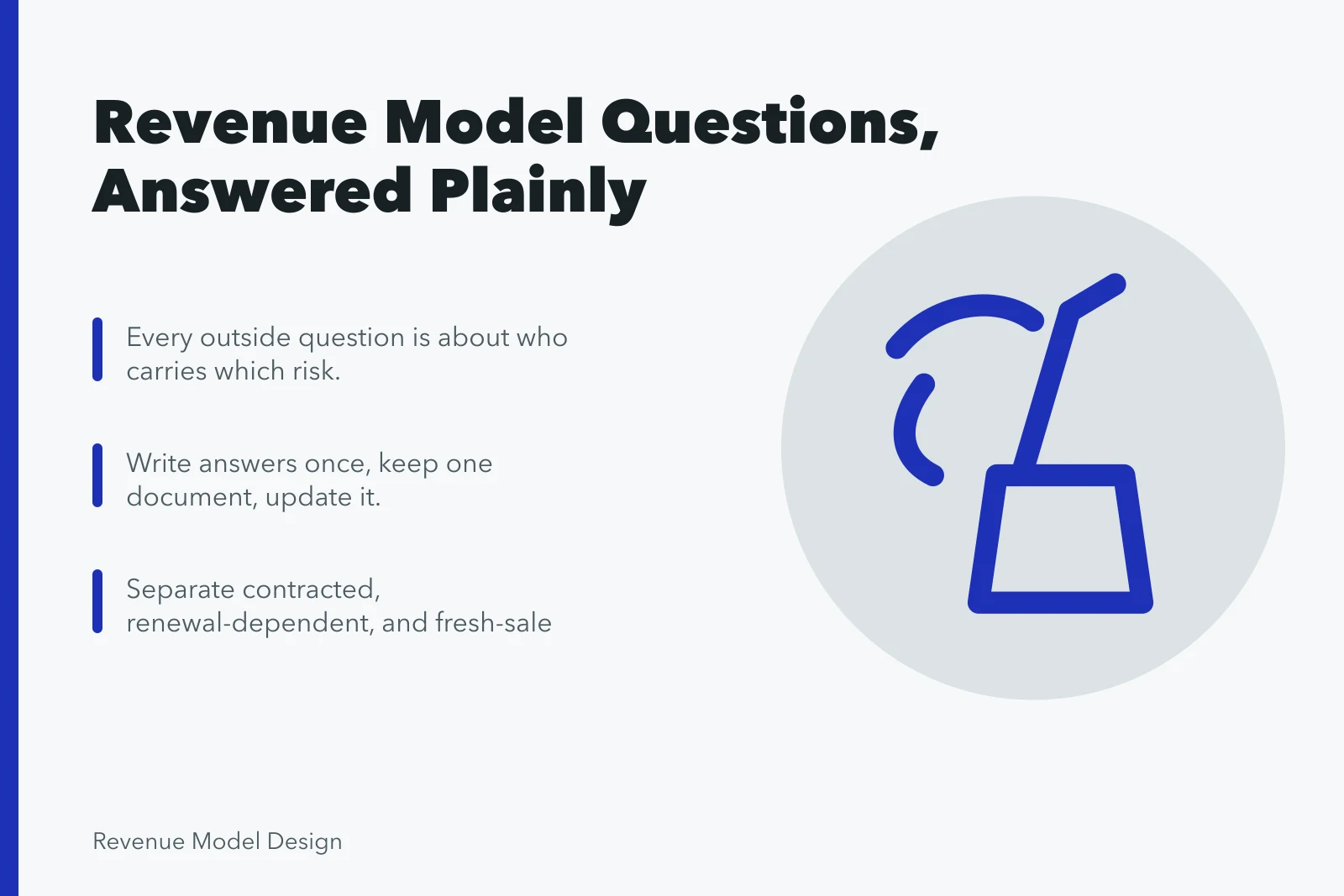 Revenue Model Questions, Answered Plainly

Every outside question is about who carries which risk.

Write answers once, keep one document, update it.

Separate contracted, renewal-dependent, and fresh-sale

Revenue Model Design